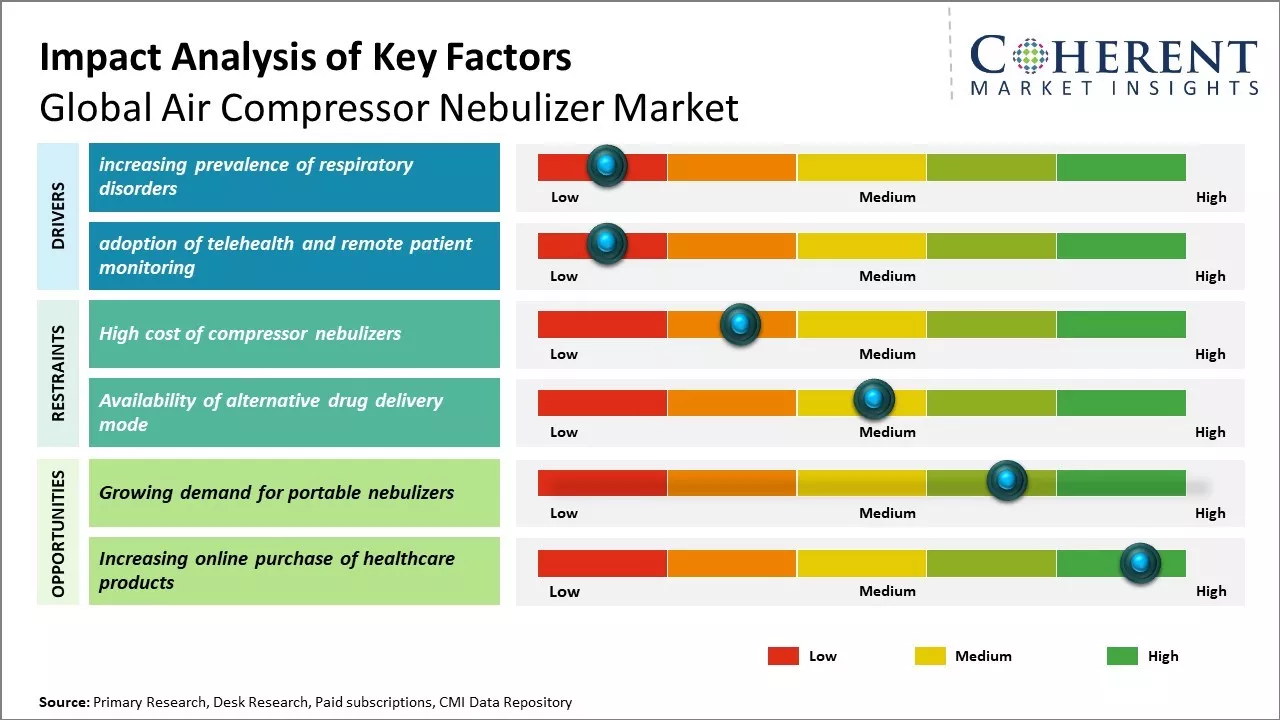 Impact Analysis of Key Factors
Global Air Compressor Nebulizer Market

COHERENT
MARKET INSIGHTS

DRIVERS

increasing prevalence of respiratory disorders

Low Medium High

adoption of telehealth and remote patient monitoring

Low Medium High

RESTRAINTS

High cost of compressor nebulizers

Low Medium High

Availability of alternative drug delivery mode

Low Medium High

OPPORTUNITIES

Growing demand for portable nebulizers

Low Medium High

Increasing online purchase of healthcare products

Low Medium High

Low Medium High

Source: Primary Research, Desk Research, Paid subscriptions, CMI Data Repository